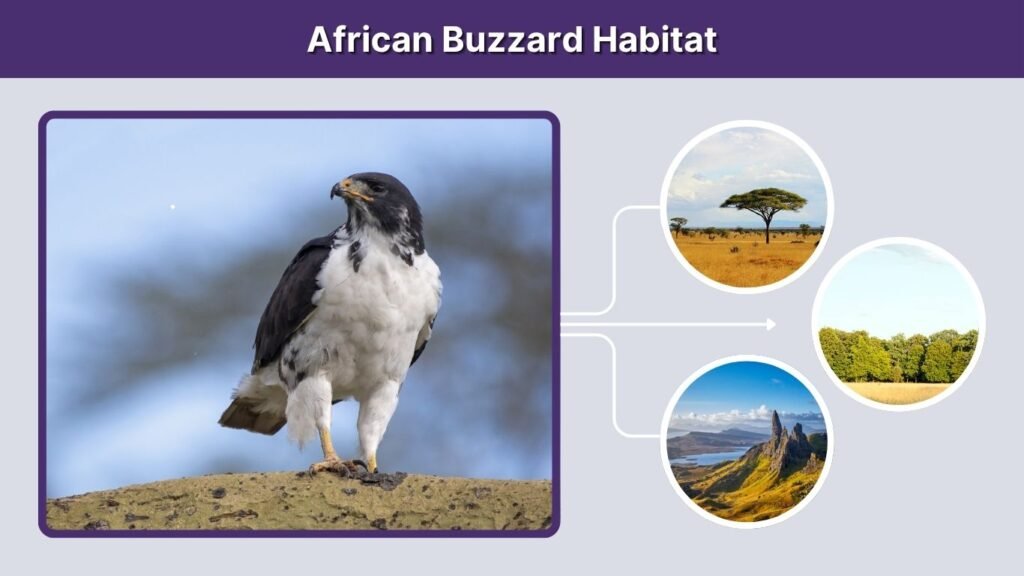 African Buzzard Habitat